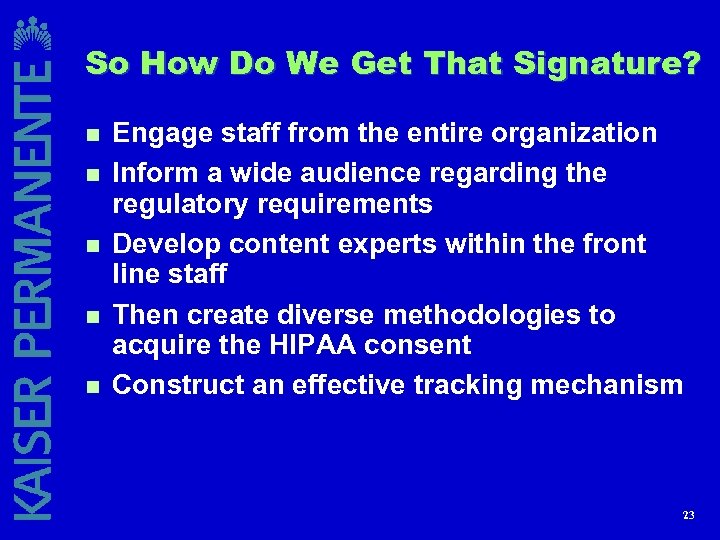 KAISER PERMANENTE

So How Do We Get That Signature?

- Engage staff from the entire organization
- Inform a wide audience regarding the regulatory requirements
- Develop content experts within the front line staff
- Then create diverse methodologies to acquire the HIPAA consent
- Construct an effective tracking mechanism

23